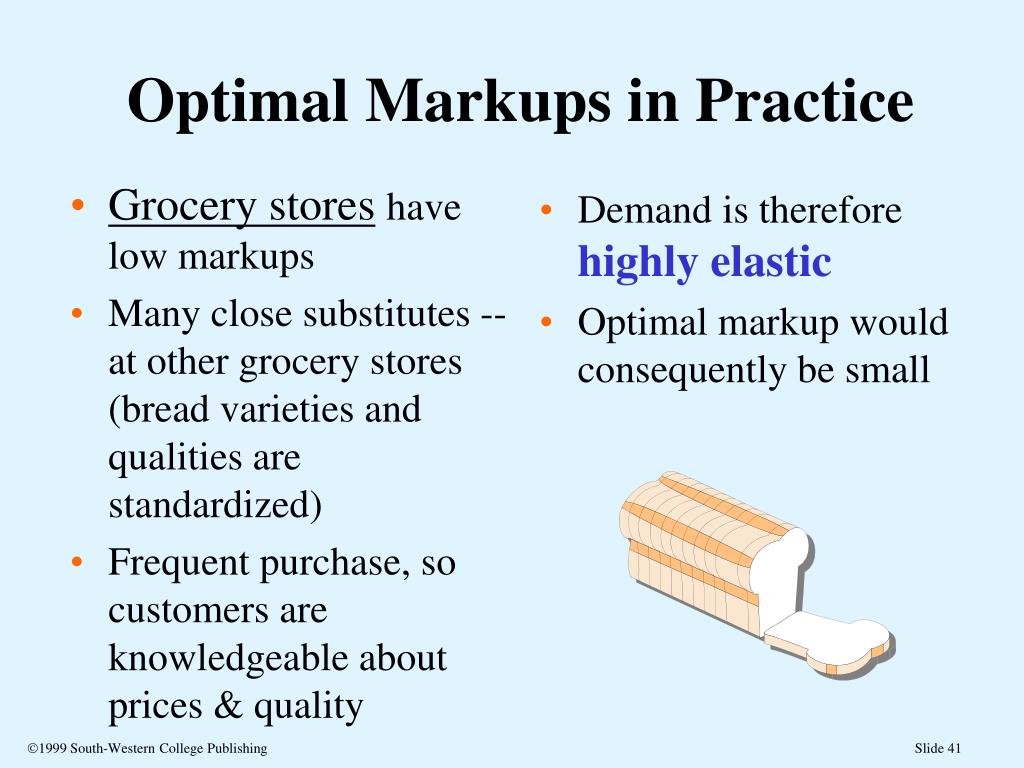 Optimal Markups in Practice

• Grocery stores have low markups
• Many close substitutes -- at other grocery stores (bread varieties and qualities are standardized)
• Frequent purchase, so customers are knowledgeable about prices & quality

• Demand is therefore highly elastic
• Optimal markup would consequently be small

©1999 South-Western College Publishing

Slide 41